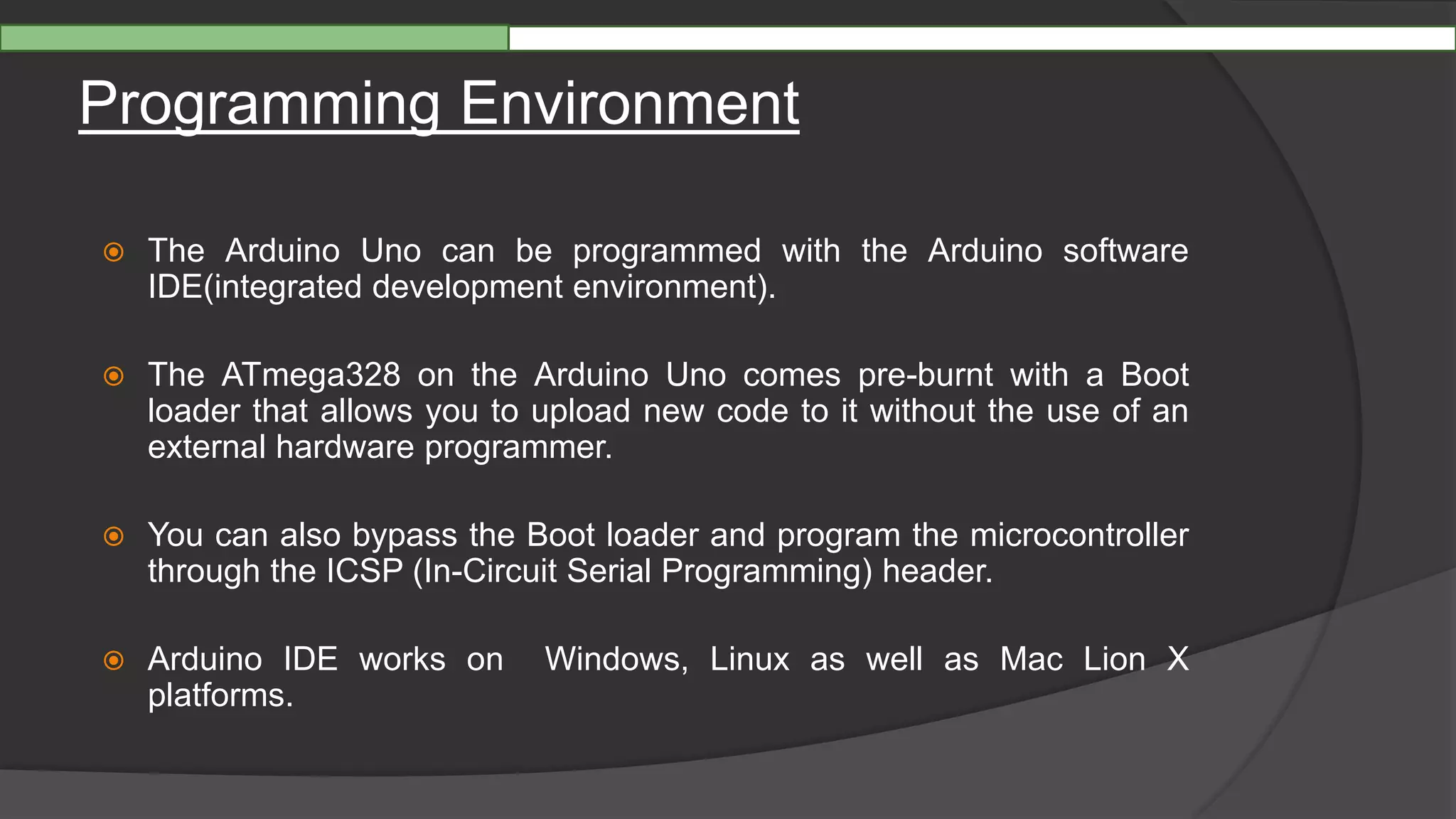 Programming Environment

The Arduino Uno can be programmed with the Arduino software IDE(integrated development environment).

The ATmega328 on the Arduino Uno comes pre-burnt with a Boot loader that allows you to upload new code to it without the use of an external hardware programmer.

You can also bypass the Boot loader and program the microcontroller through the ICSP (In-Circuit Serial Programming) header.

Arduino IDE works on Windows, Linux as well as Mac Lion X platforms.